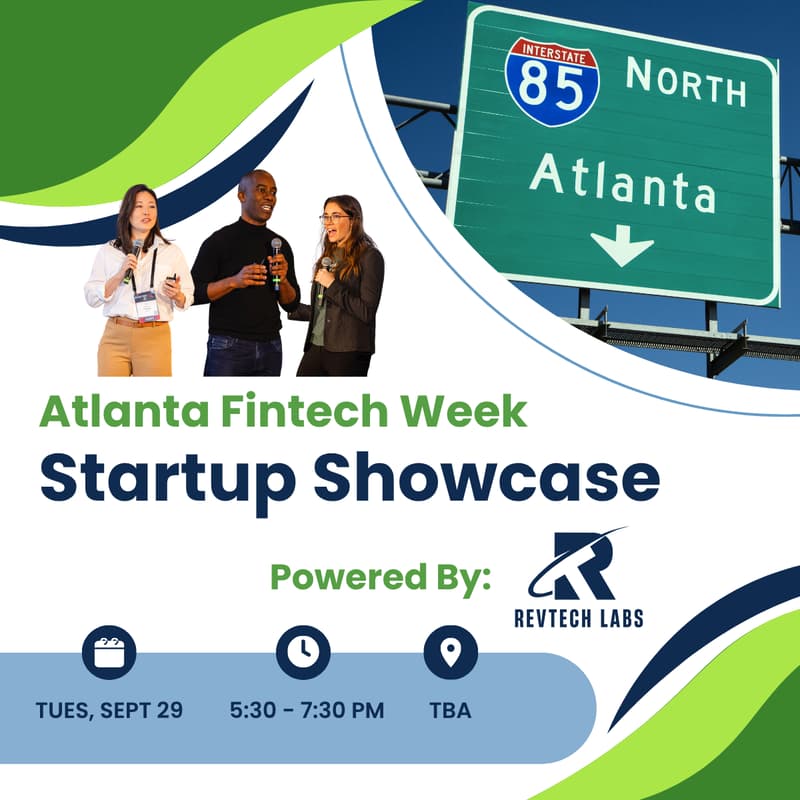 INTERSTATE
85
NORTH
Atlanta

Atlanta Fintech Week
Startup Showcase

Powered By:
REVTECH LABS

TUES, SEPT 29
5:30 - 7:30 PM
TBA